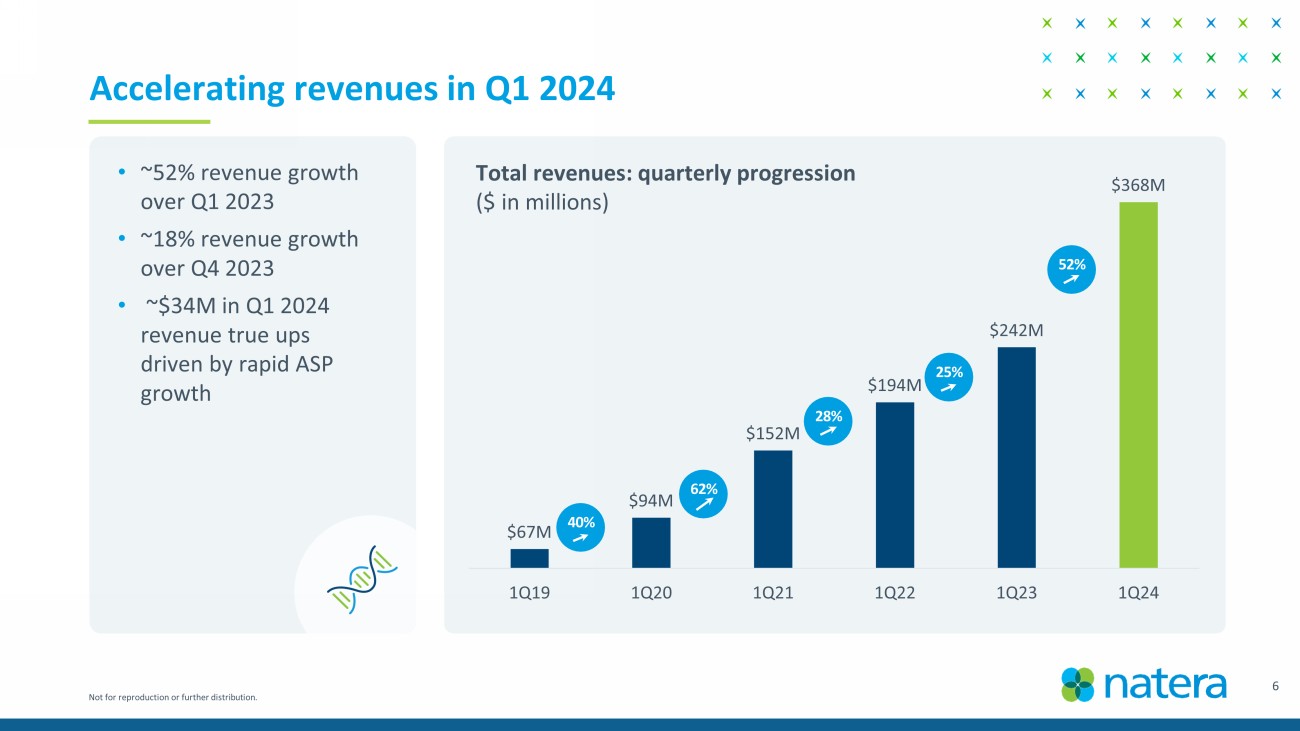 Accelerating revenues in Q1 2024

• ~52% revenue growth over Q1 2023
• ~18% revenue growth over Q4 2023
• ~$34M in Q1 2024 revenue true ups driven by rapid ASP growth

Total revenues: quarterly progression
($ in millions)

$67M
40%
$94M
62%
$152M
28%
$194M
25%
$242M
52%
$368M

1Q19 1Q20 1Q21 1Q22 1Q23 1Q24

Not for reproduction or further distribution.

natera

6